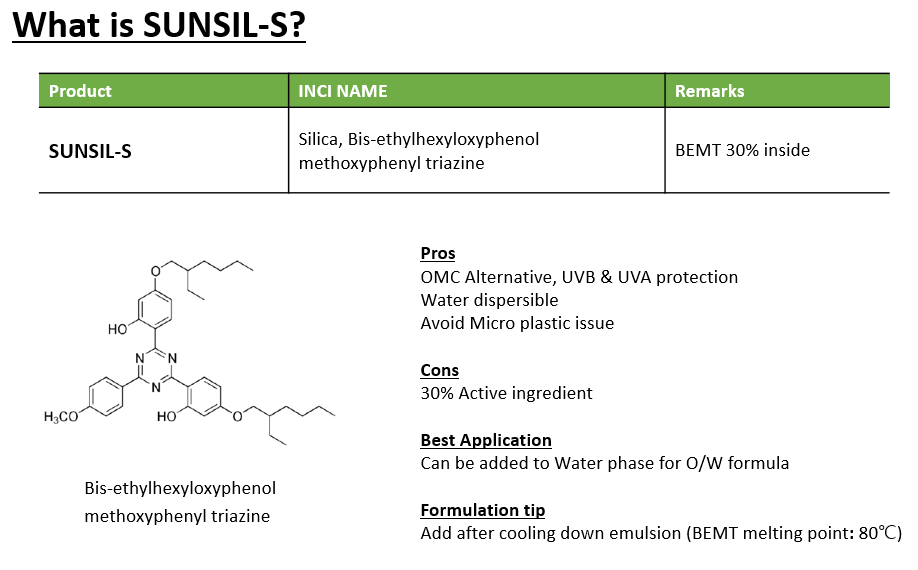 What is SUNSIL-S?

| Product | INCI NAME | Remarks |
|---|---|---|
| SUNSIL-S | Silica, Bis-ethylhexyloxyphenol methoxyphenyl triazine | BEMT 30% inside |

O
HO
N
N
N
$H_3CO$
HO
O

Bis-ethylhexyloxyphenol methoxyphenyl triazine

Pros
OMC Alternative, UVB & UVA protection
Water dispersible
Avoid Micro plastic issue

Cons
30% Active ingredient

Best Application
Can be added to Water phase for O/W formula

Formulation tip
Add after cooling down emulsion (BEMT melting point: 80℃)